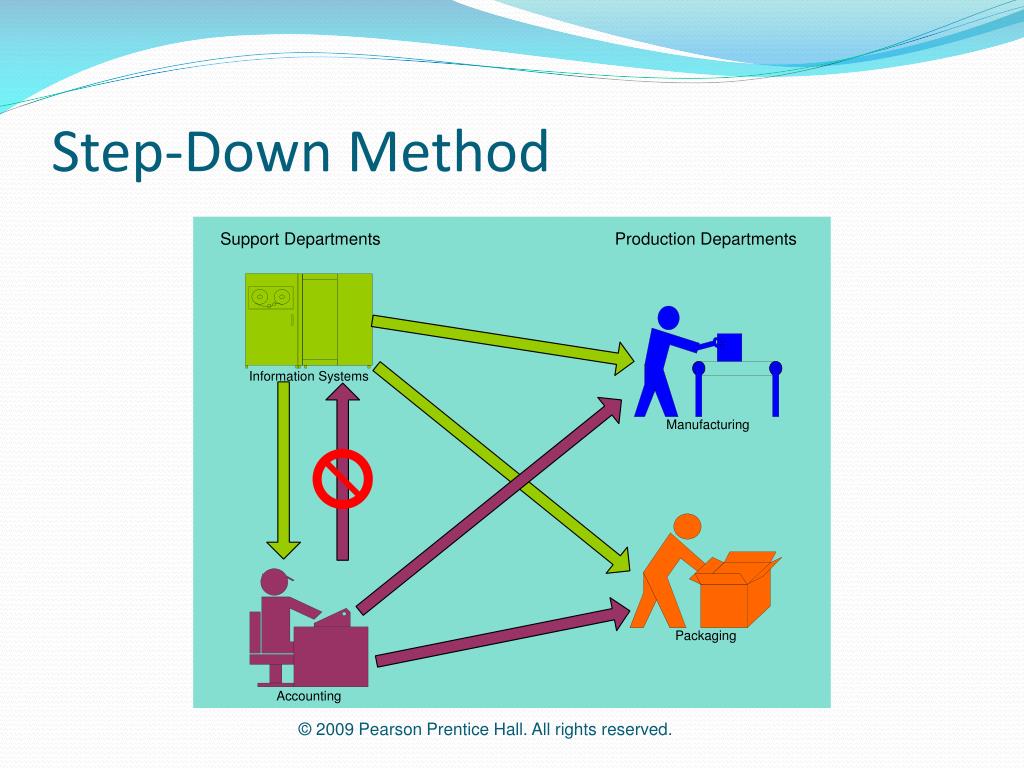 Step-Down Method

Support Departments

Production Departments

Information Systems

Manufacturing

Packaging

Accounting

© 2009 Pearson Prentice Hall. All rights reserved.